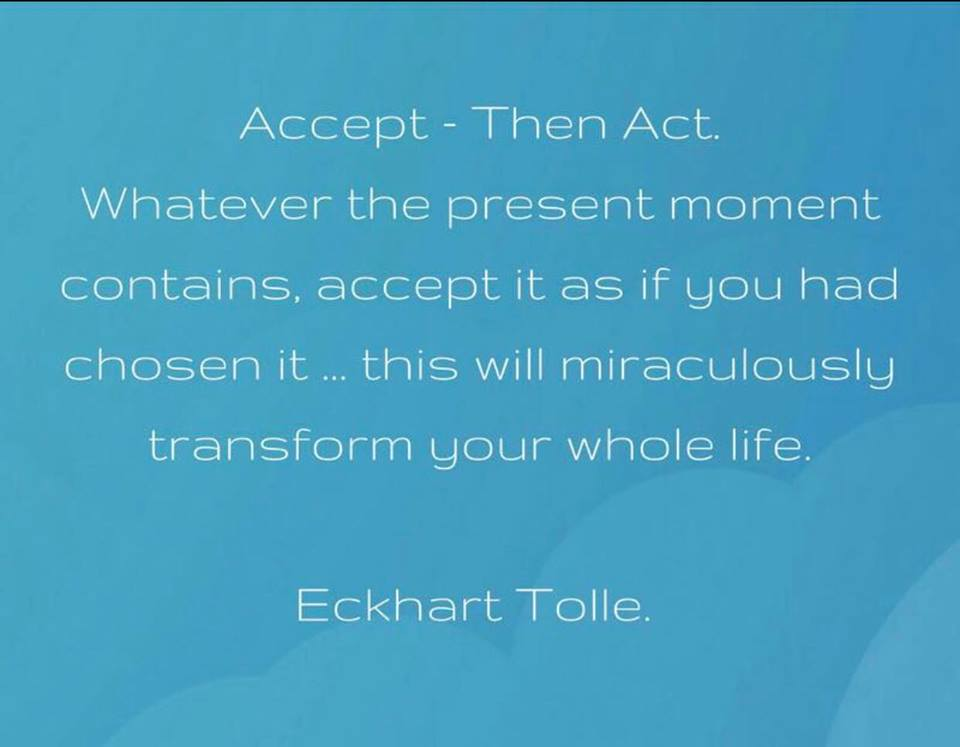 Accept - Then Act.
Whatever the present moment contains, accept it as if you had chosen it ... this will miraculously transform your whole life.

Eckhart Tolle.